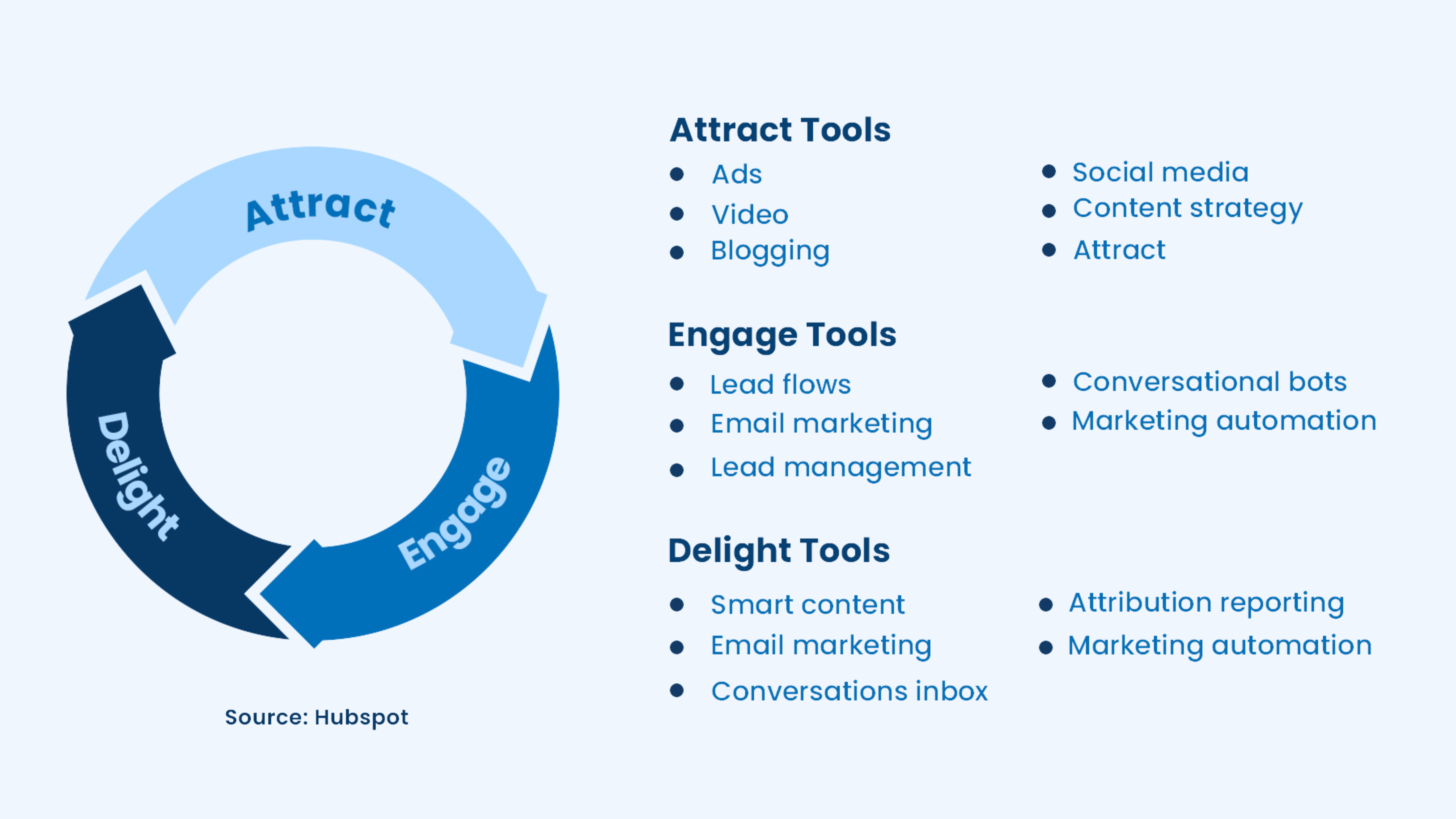 Attract

Engage

Delight

Source: Hubspot

Attract Tools

- Ads
- Video
- Blogging

- Social media
- Content strategy
- Attract

Engage Tools

- Lead flows
- Email marketing
- Lead management

- Conversational bots
- Marketing automation

Delight Tools

- Smart content
- Email marketing
- Conversations inbox

- Attribution reporting
- Marketing automation